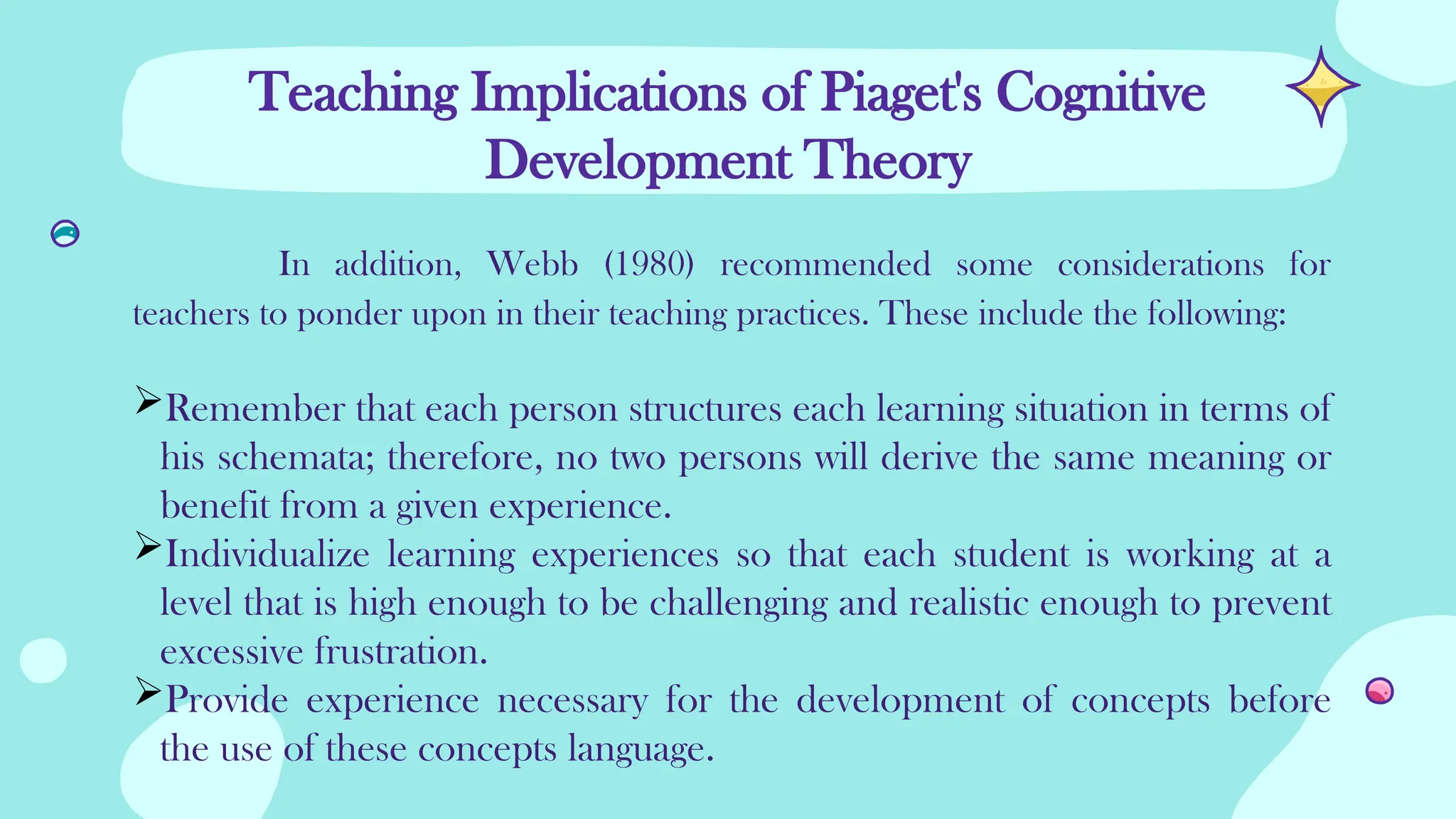 Teaching Implications of Piaget's Cognitive Development Theory

In addition, Webb (1980) recommended some considerations for teachers to ponder upon in their teaching practices. These include the following:

➢Remember that each person structures each learning situation in terms of his schemata; therefore, no two persons will derive the same meaning or benefit from a given experience.
➢Individualize learning experiences so that each student is working at a level that is high enough to be challenging and realistic enough to prevent excessive frustration.
➢Provide experience necessary for the development of concepts before the use of these concepts language.